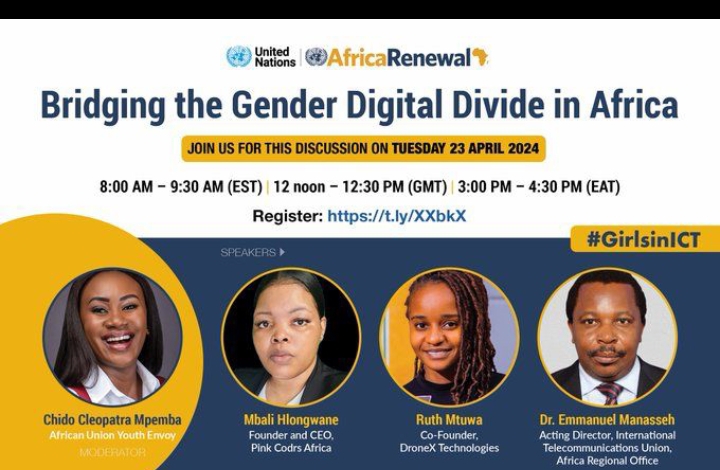 United Nations | AfricaRenewal

Bridging the Gender Digital Divide in Africa

JOIN US FOR THIS DISCUSSION ON TUESDAY 23 APRIL 2024

8:00 AM – 9:30 AM (EST) | 12 noon – 12:30 PM (GMT) | 3:00 PM – 4:30 PM (EAT)

Register: https://t.ly/XXbkX

#GirlsinICT

SPEAKERS

Chido Cleopatra Mpemba
African Union Youth Envoy
MODERATOR

Mbali Hlongwane
Founder and CEO, Pink Codrs Africa

Ruth Mtuwa
Co-Founder, DroneX Technologies

Dr. Emmanuel Manasseh
Acting Director, International Telecommunications Union, Africa Regional Office